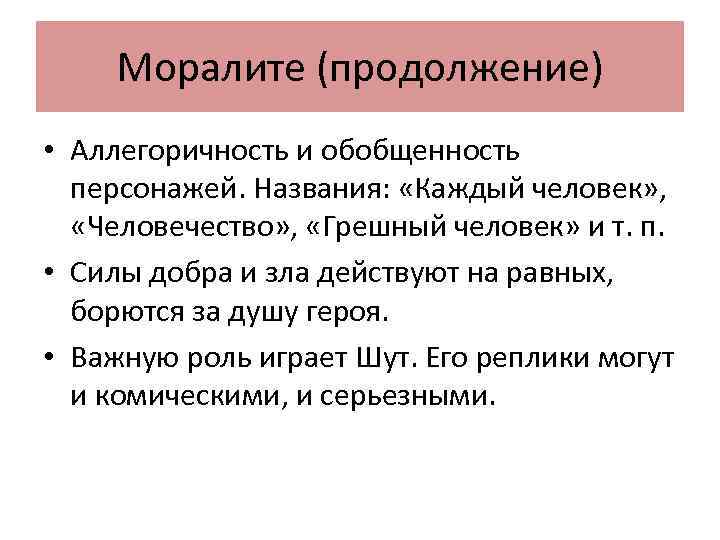 Моралите (продолжение)

• Аллегоричность и обобщенность персонажей. Названия: «Каждый человек», «Человечество», «Грешный человек» и т. п.

• Силы добра и зла действуют на равных, борются за душу героя.

• Важную роль играет Шут. Его реплики могут и комическими, и серьезными.